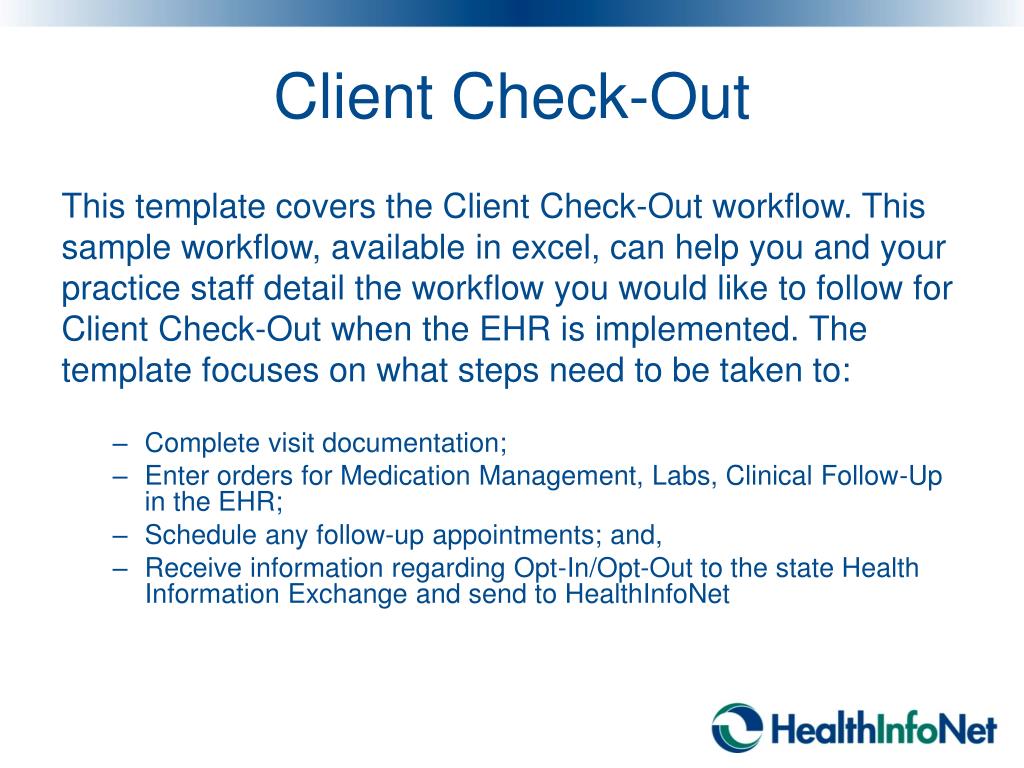 Client Check-Out

This template covers the Client Check-Out workflow. This sample workflow, available in excel, can help you and your practice staff detail the workflow you would like to follow for Client Check-Out when the EHR is implemented. The template focuses on what steps need to be taken to:

– Complete visit documentation;
– Enter orders for Medication Management, Labs, Clinical Follow-Up in the EHR;
– Schedule any follow-up appointments; and,
– Receive information regarding Opt-In/Opt-Out to the state Health Information Exchange and send to HealthInfoNet

HealthInfoNet